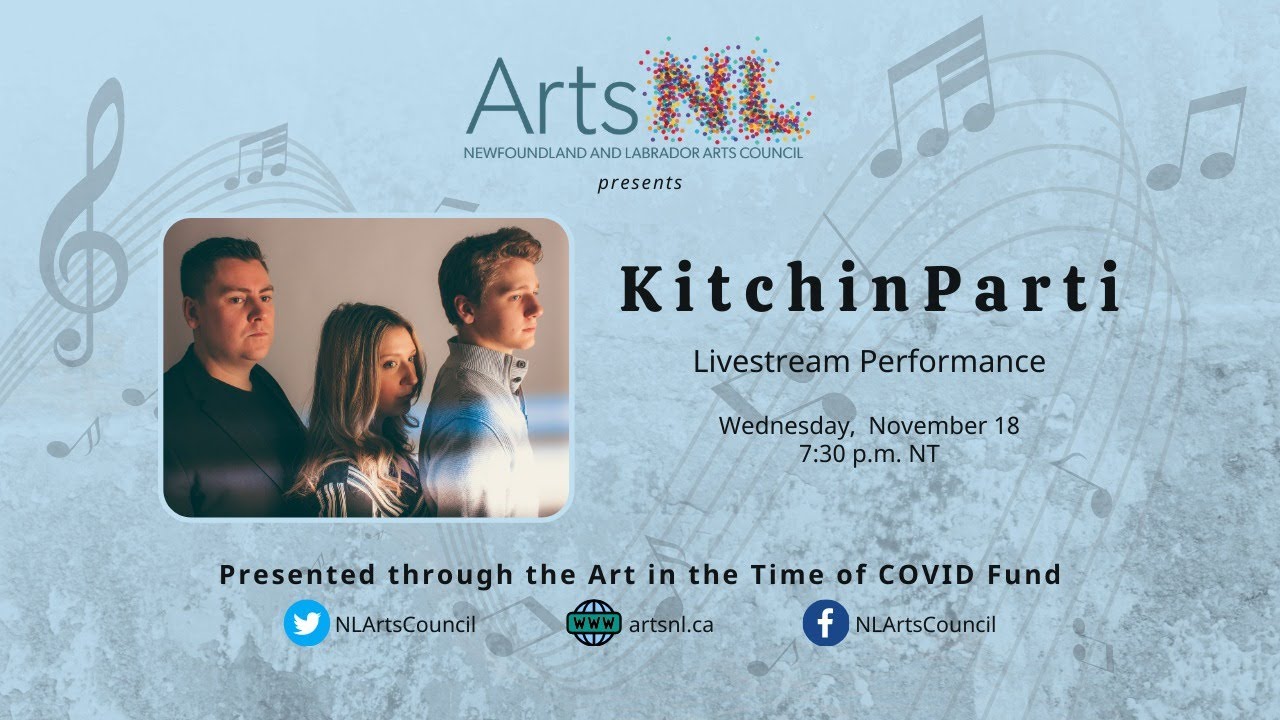 ArtsNL
NEWFOUNDLAND AND LABRADOR ARTS COUNCIL
presents

KitchinParti

Livestream Performance

Wednesday, November 18
7:30 p.m. NT

Presented through the Art in the Time of COVID Fund

NLArtsCouncil
WWW artsnl.ca
NLArtsCouncil